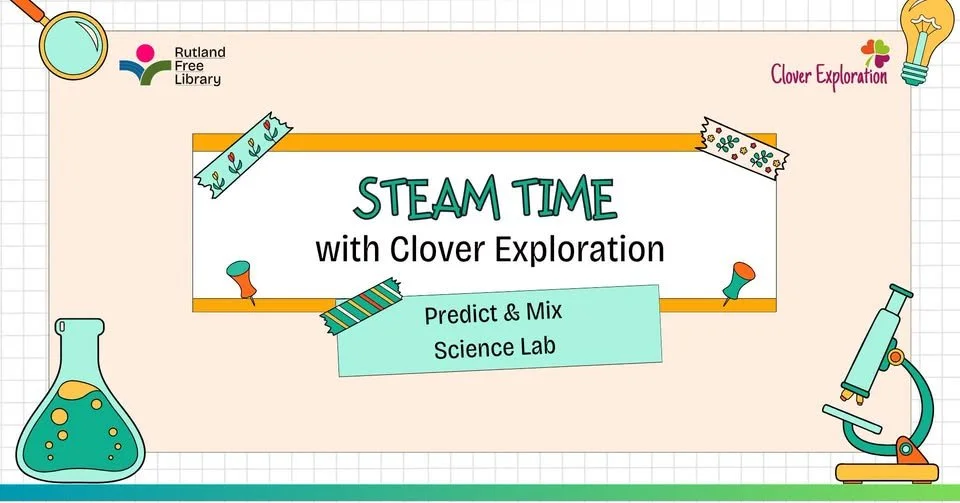 Rutland Free Library

Clover Exploration

STEAM TIME
with Clover Exploration

Predict & Mix
Science Lab